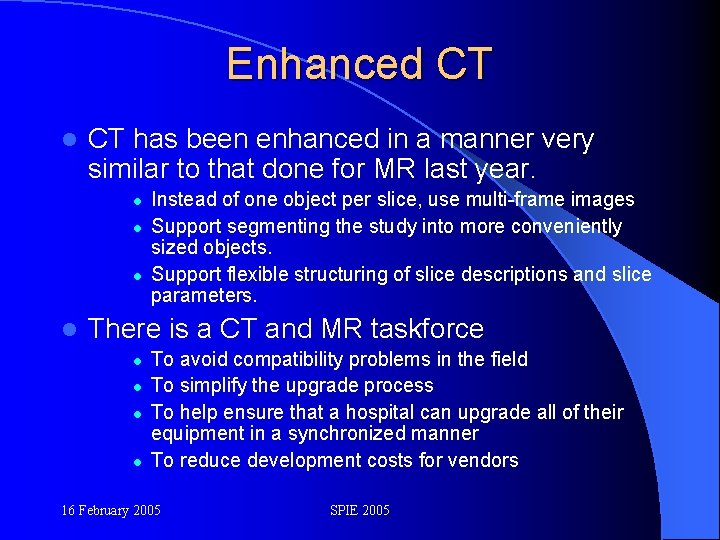 Enhanced CT

- CT has been enhanced in a manner very similar to that done for MR last year.
  - Instead of one object per slice, use multi-frame images
  - Support segmenting the study into more conveniently sized objects.
  - Support flexible structuring of slice descriptions and slice parameters.
- There is a CT and MR taskforce
  - To avoid compatibility problems in the field
  - To simplify the upgrade process
  - To help ensure that a hospital can upgrade all of their equipment in a synchronized manner
  - To reduce development costs for vendors

16 February 2005

SPIE 2005